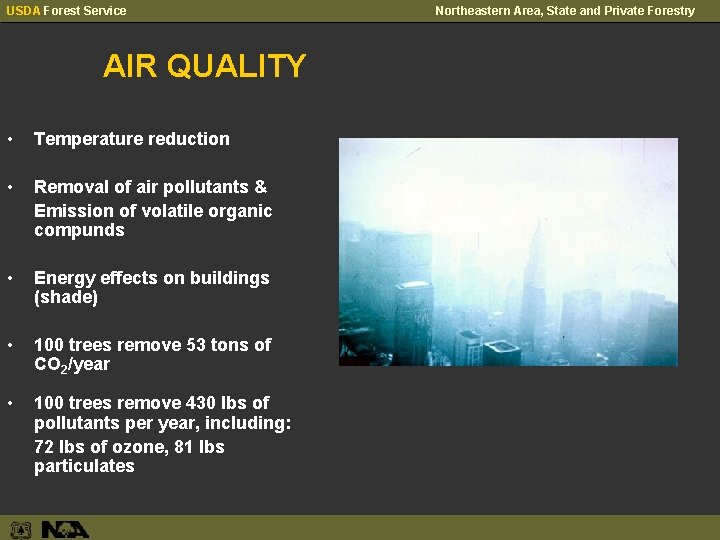 USDA Forest Service

Northeastern Area, State and Private Forestry

AIR QUALITY

• Temperature reduction

• Removal of air pollutants & Emission of volatile organic compunds

• Energy effects on buildings (shade)

• 100 trees remove 53 tons of $CO_2$/year

• 100 trees remove 430 lbs of pollutants per year, including: 72 lbs of ozone, 81 lbs particulates

NA